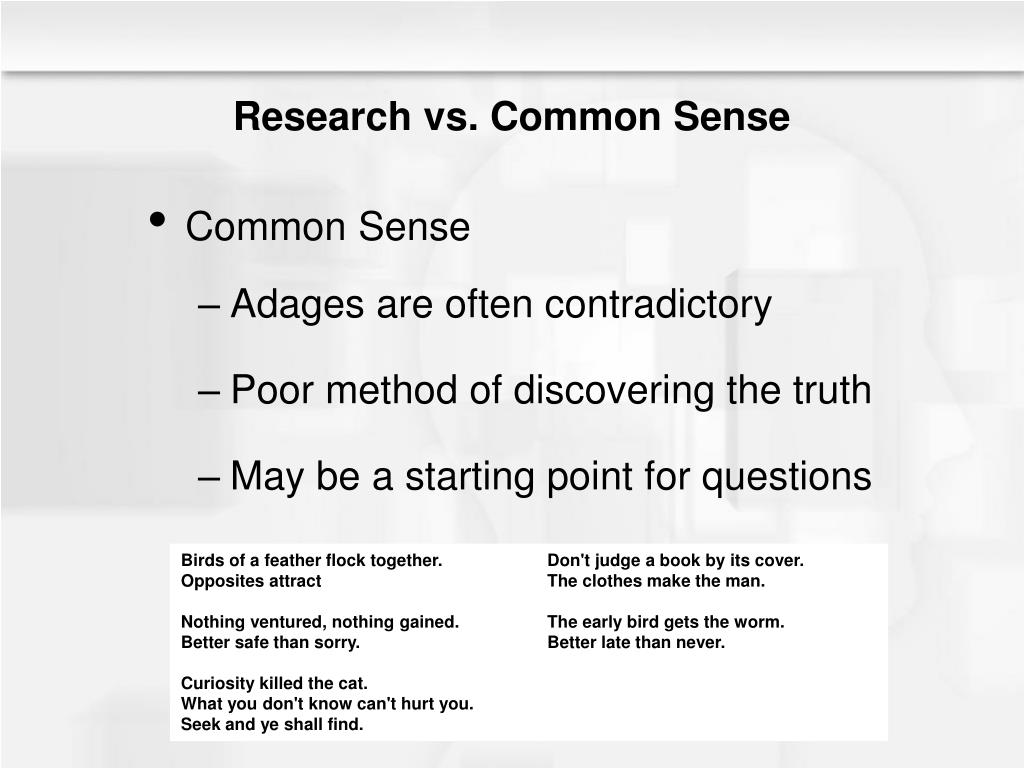 Research vs. Common Sense

• Common Sense

– Adages are often contradictory

– Poor method of discovering the truth

– May be a starting point for questions

Birds of a feather flock together.
Opposites attract

Nothing ventured, nothing gained.
Better safe than sorry.

Curiosity killed the cat.
What you don't know can't hurt you.
Seek and ye shall find.

Don't judge a book by its cover.
The clothes make the man.

The early bird gets the worm.
Better late than never.